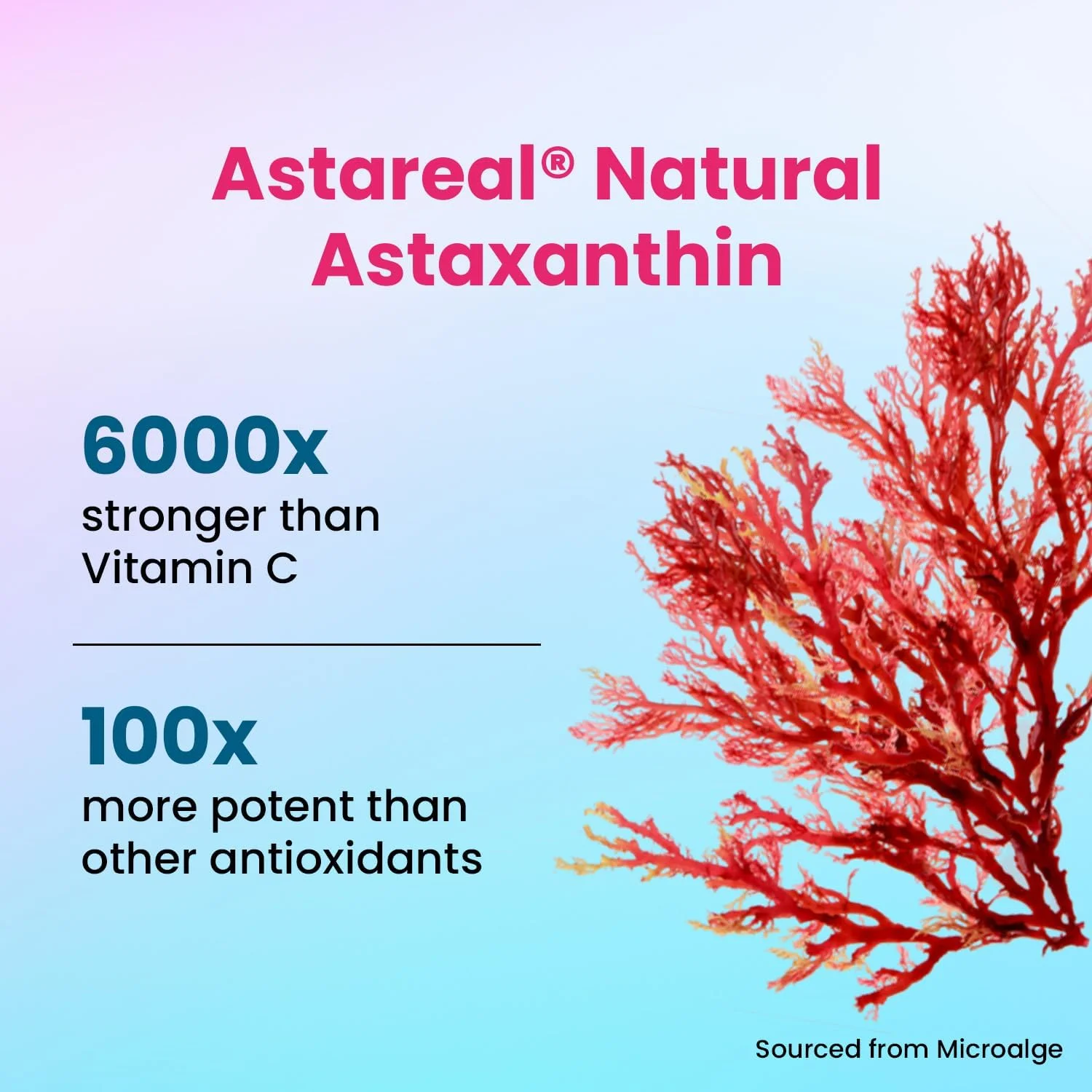 Astareal® Natural Astaxanthin

6000x
stronger than Vitamin C

100x
more potent than other antioxidants

Sourced from Microalge